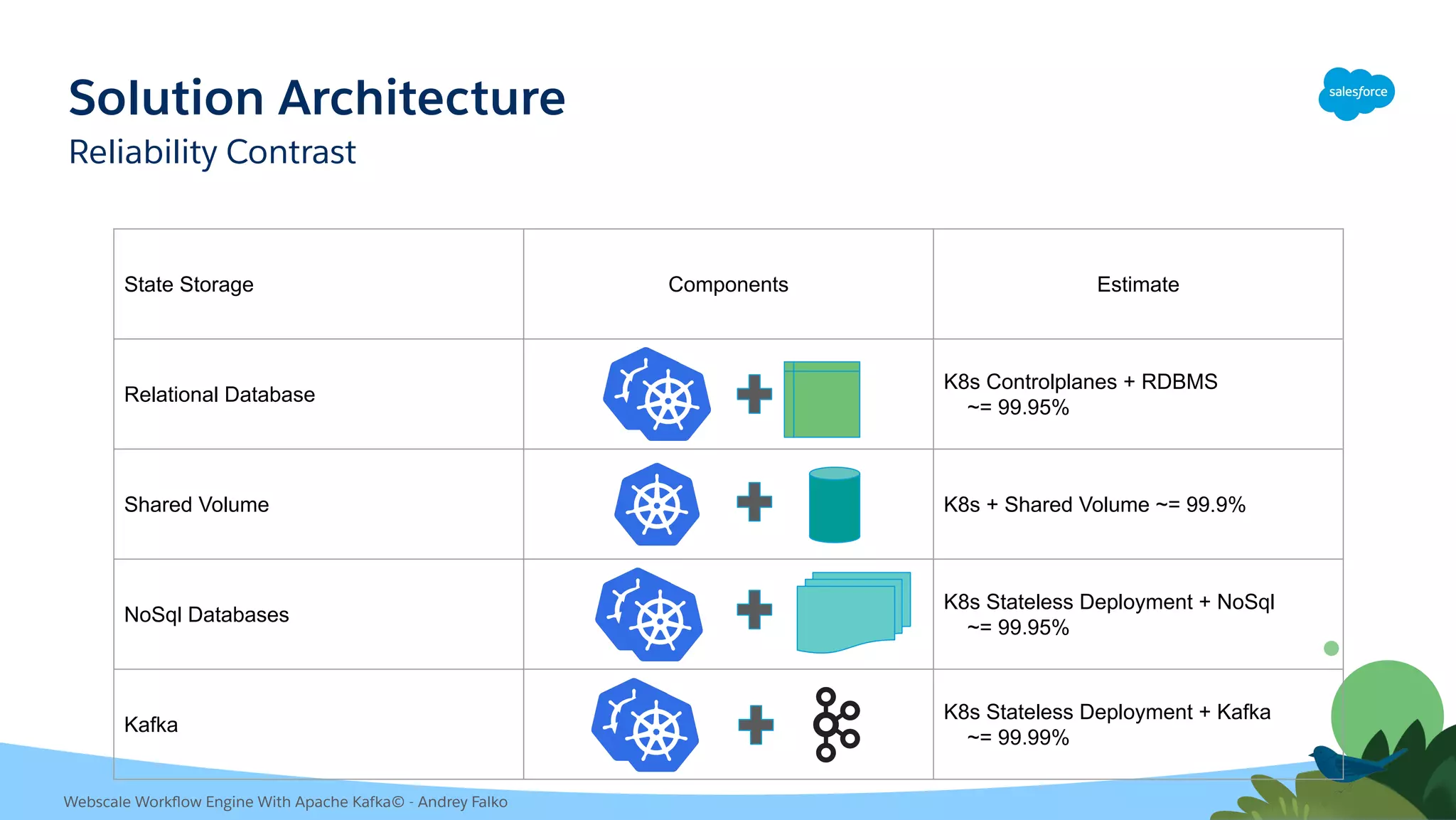 Solution Architecture
Reliability Contrast

salesforce

| State Storage | Components | Estimate |
|---|---|---|
| Relational Database | | K8s Controlplanes + RDBMS ~= 99.95% |
| Shared Volume | | K8s + Shared Volume ~= 99.9% |
| NoSql Databases | | K8s Stateless Deployment + NoSql ~= 99.95% |
| Kafka | | K8s Stateless Deployment + Kafka ~= 99.99% |

Webscale Workflow Engine With Apache Kafka© - Andrey Falko